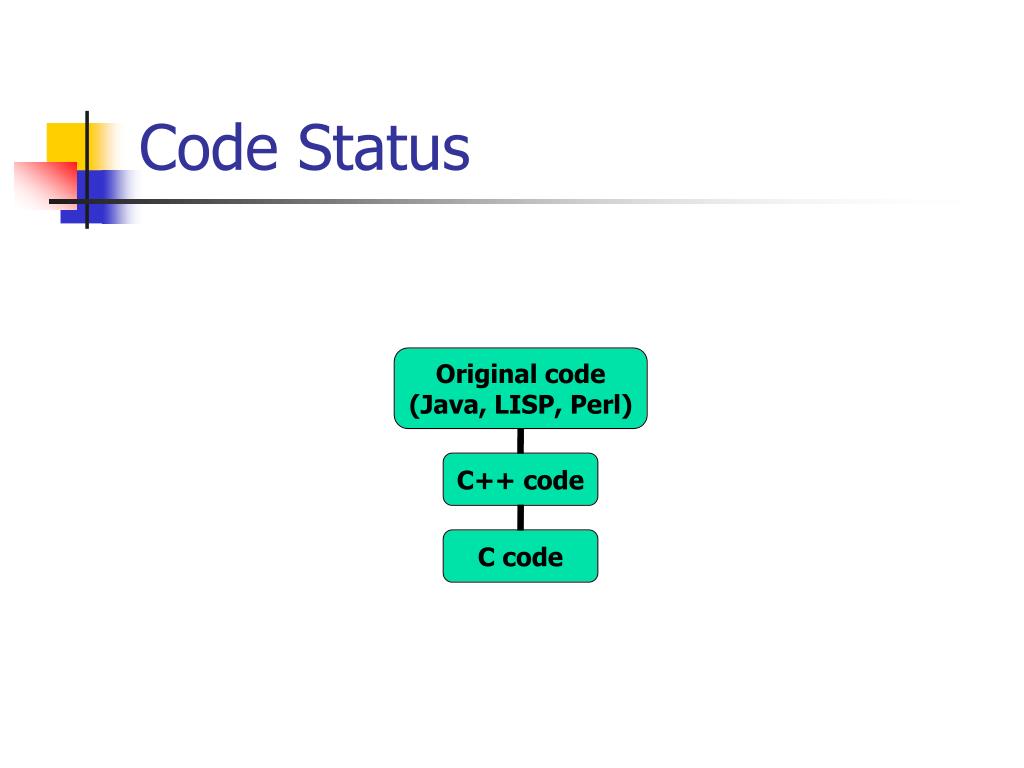 Code Status

Original code
(Java, LISP, Perl)

C++ code

C code